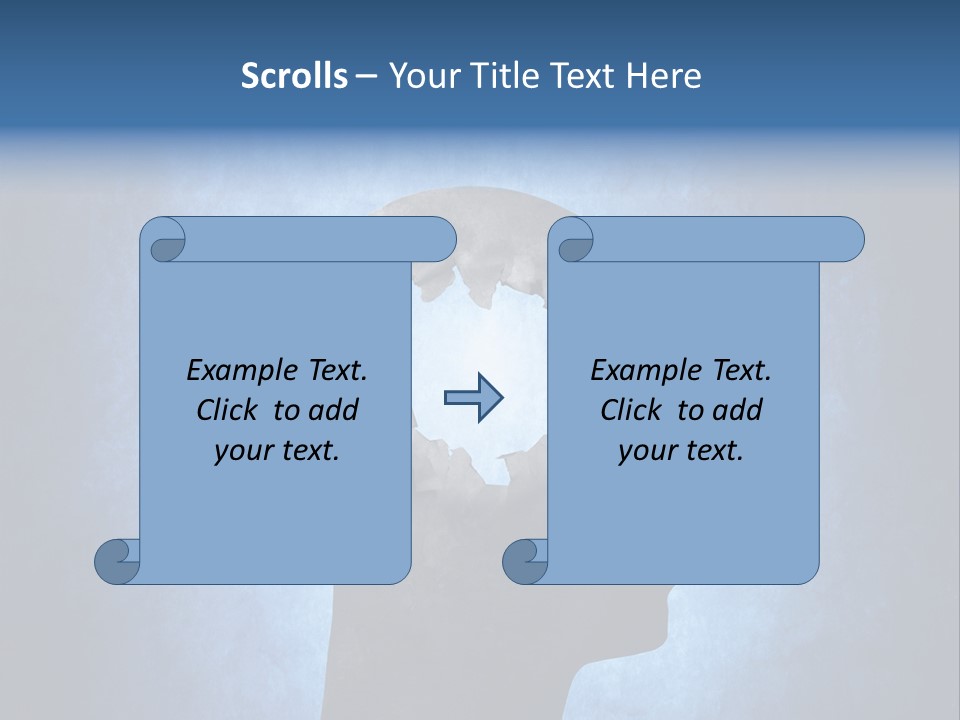 Scrolls – Your Title Text Here

Example Text. Click to add your text.

Example Text. Click to add your text.